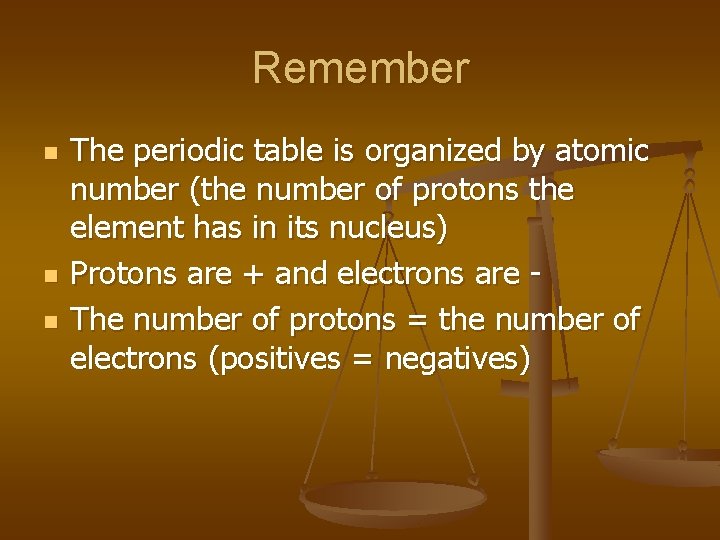 Remember

- The periodic table is organized by atomic number (the number of protons the element has in its nucleus)
- Protons are + and electrons are -
- The number of protons = the number of electrons (positives = negatives)